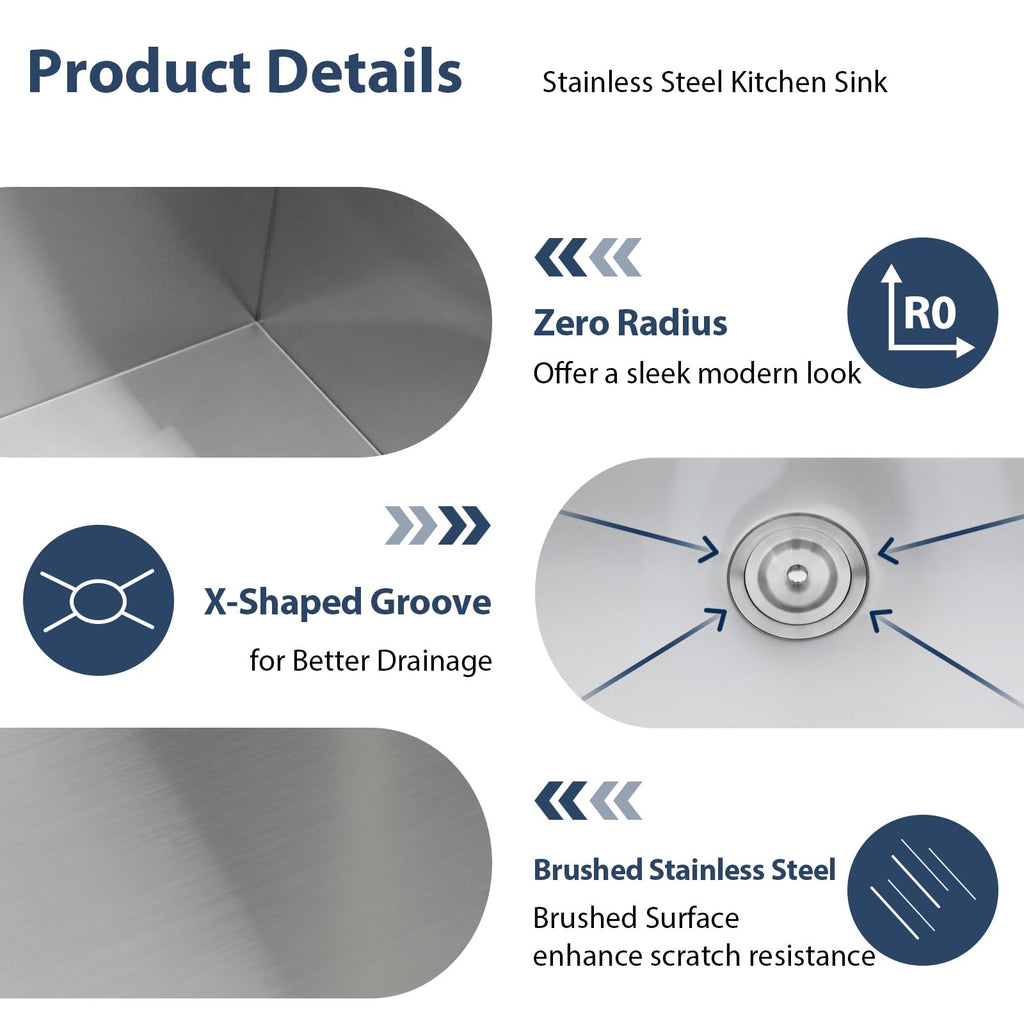 Product Details

Stainless Steel Kitchen Sink

Zero Radius

Offer a sleek modern look

R0

X-Shaped Groove

for Better Drainage

Brushed Stainless Steel

Brushed Surface enhance scratch resistance